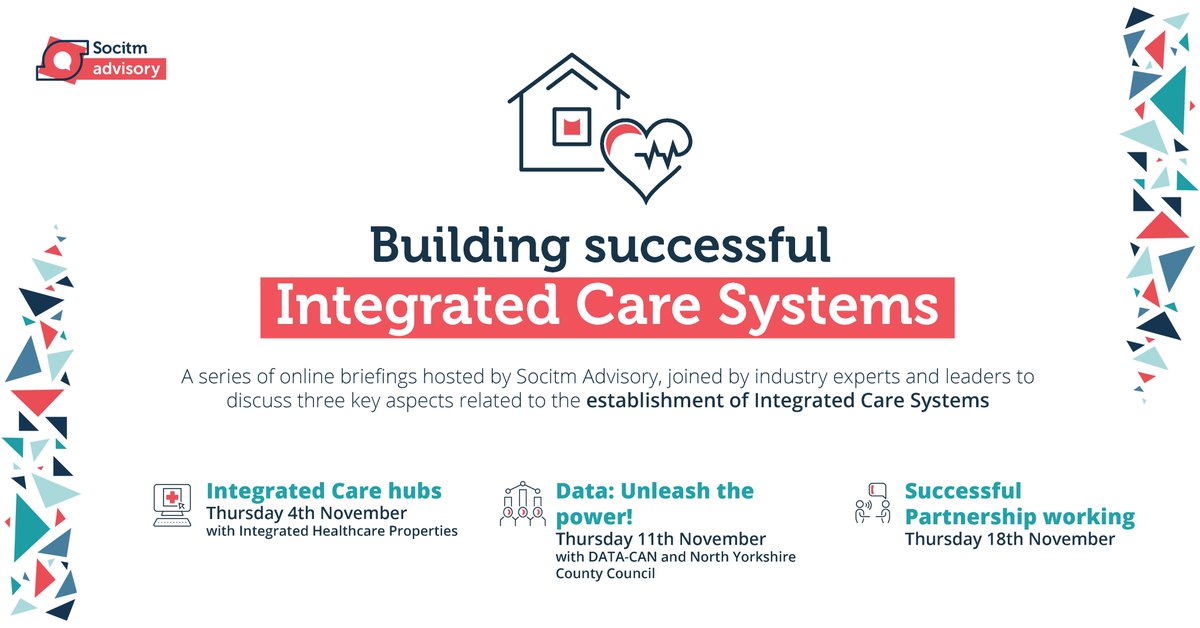 Socitm advisory

Building successful Integrated Care Systems

A series of online briefings hosted by Socitm Advisory, joined by industry experts and leaders to discuss three key aspects related to the establishment of Integrated Care Systems

Integrated Care hubs
Thursday 4th November
with Integrated Healthcare Properties

Data: Unleash the power!
Thursday 11th November
with DATA-CAN and North Yorkshire County Council

Successful Partnership working
Thursday 18th November